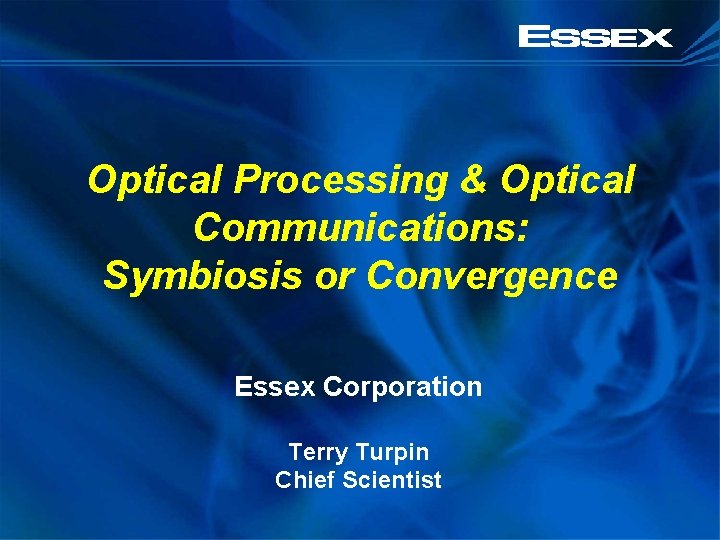 ESSEX

Optical Processing & Optical Communications: Symbiosis or Convergence

Essex Corporation

Terry Turpin
Chief Scientist